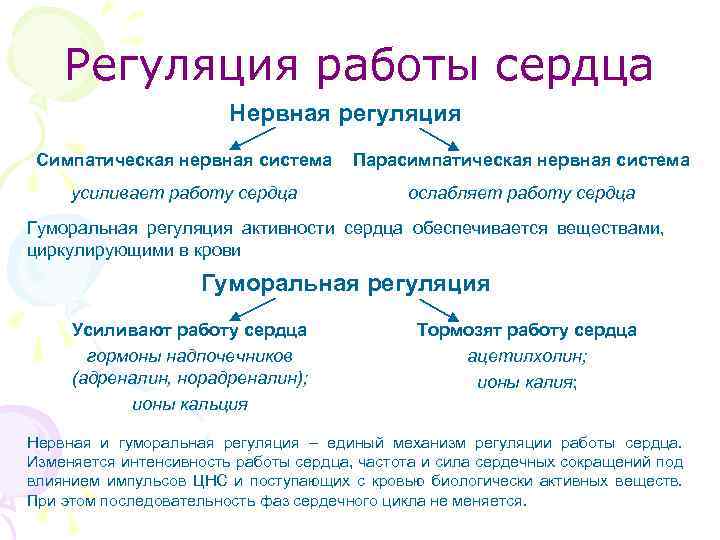 Регуляция работы сердца

Нервная регуляция

Симпатическая нервная система

усиливает работу сердца

Парасимпатическая нервная система

ослабляет работу сердца

Гуморальная регуляция активности сердца обеспечивается веществами, циркулирующими в крови

Гуморальная регуляция

Усиливают работу сердца

гормоны надпочечников (адреналин, норадреналин); ионы кальция

Тормозят работу сердца

ацетилхолин; ионы калия;

Нервная и гуморальная регуляция – единый механизм регуляции работы сердца. Изменяется интенсивность работы сердца, частота и сила сердечных сокращений под влиянием импульсов ЦНС и поступающих с кровью биологически активных веществ. При этом последовательность фаз сердечного цикла не меняется.